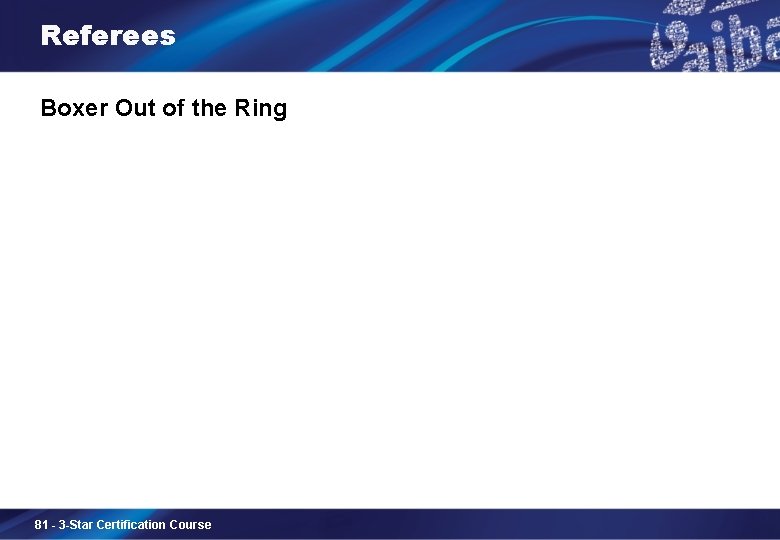 Referees

Boxer Out of the Ring

81 - 3-Star Certification Course